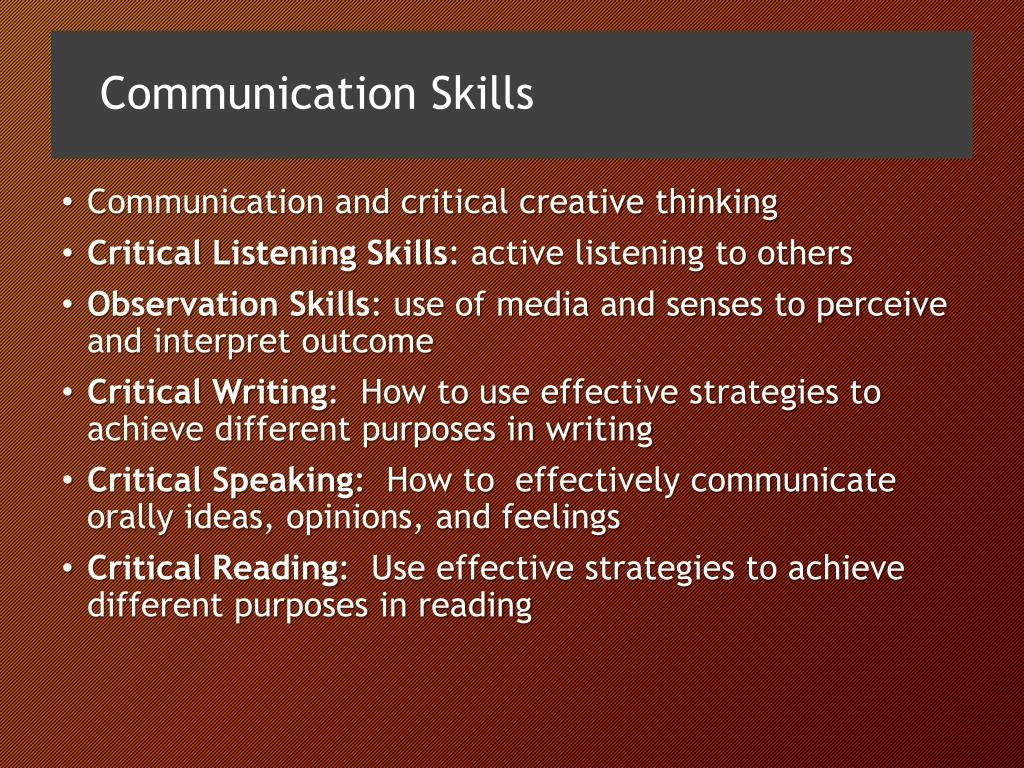 Communication Skills

• Communication and critical creative thinking
• Critical Listening Skills: active listening to others
• Observation Skills: use of media and senses to perceive and interpret outcome
• Critical Writing:  How to use effective strategies to achieve different purposes in writing
• Critical Speaking:  How to  effectively communicate orally ideas, opinions, and feelings
• Critical Reading:  Use effective strategies to achieve different purposes in reading